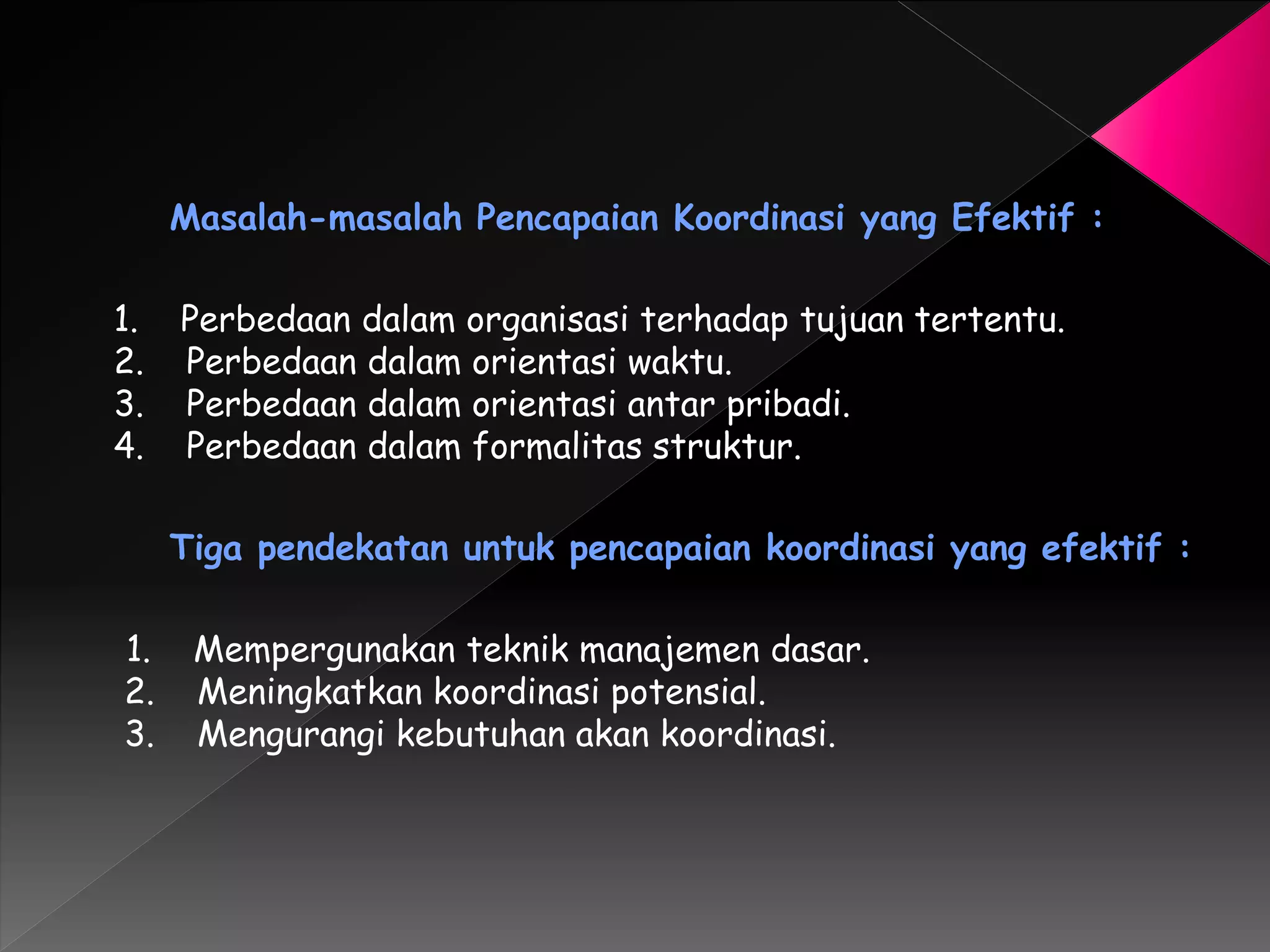 Masalah-masalah Pencapaian Koordinasi yang Efektif :

1. Perbedaan dalam organisasi terhadap tujuan tertentu.
2. Perbedaan dalam orientasi waktu.
3. Perbedaan dalam orientasi antar pribadi.
4. Perbedaan dalam formalitas struktur.

Tiga pendekatan untuk pencapaian koordinasi yang efektif :

1. Mempergunakan teknik manajemen dasar.
2. Meningkatkan koordinasi potensial.
3. Mengurangi kebutuhan akan koordinasi.